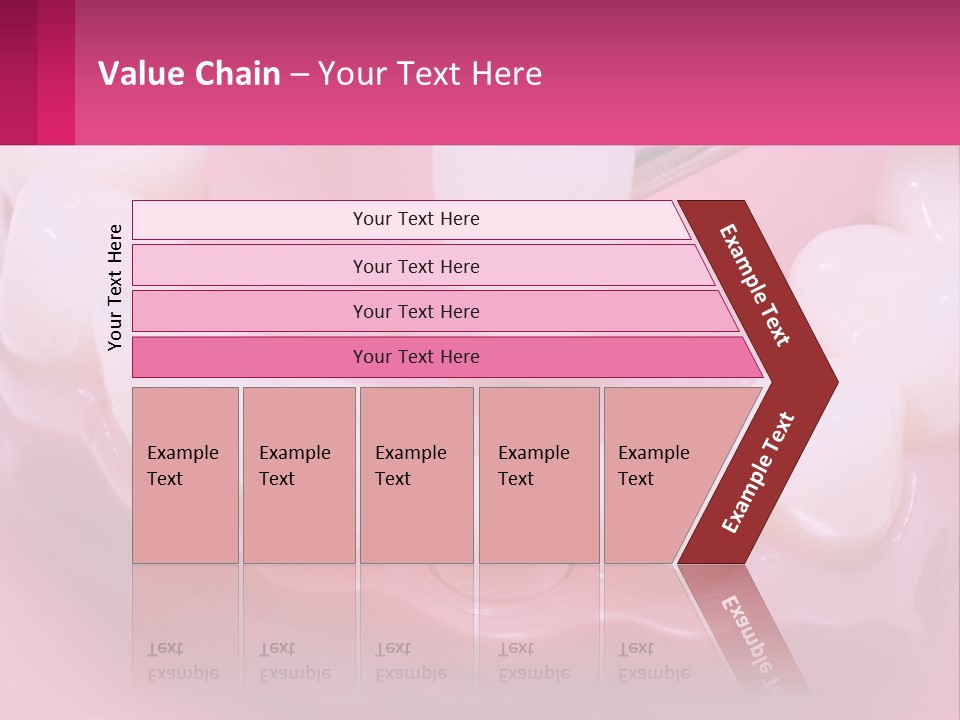 Value Chain – Your Text Here

Your Text Here

Your Text Here

Your Text Here

Your Text Here

Your Text Here

Example Text

Example Text

Example Text

Example Text

Example Text

Example Text

Example Text